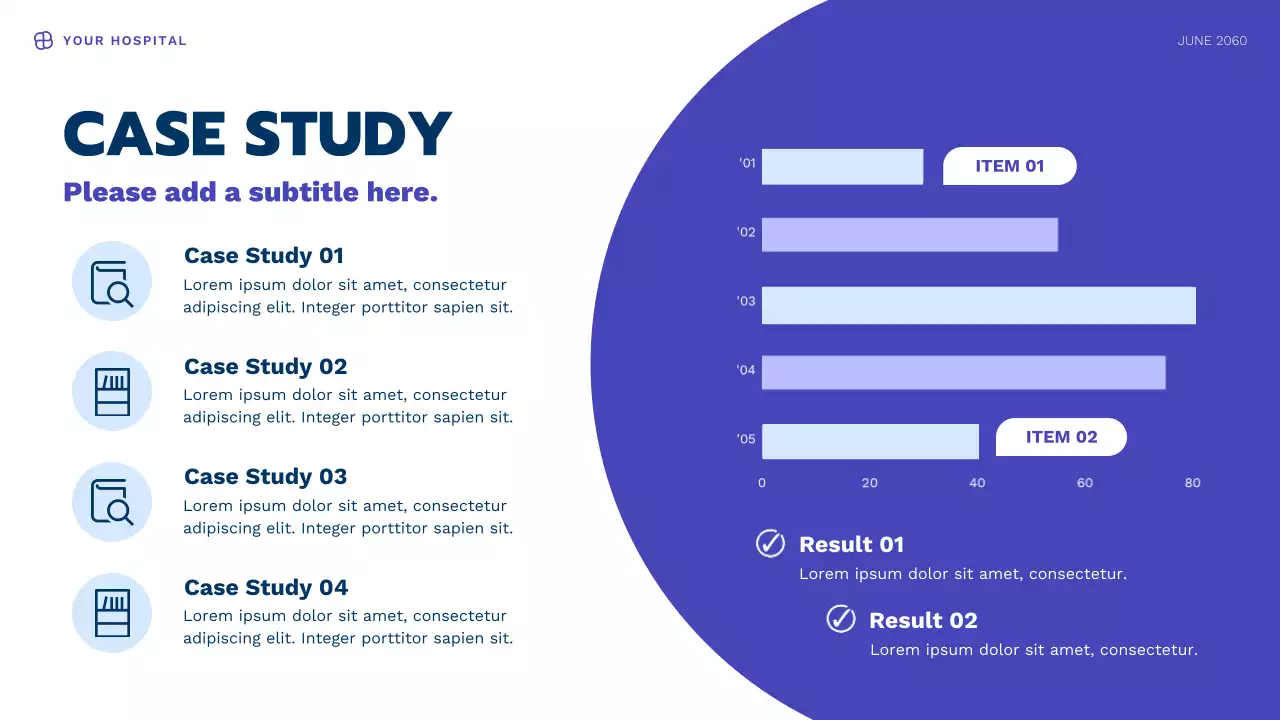 YOUR HOSPITAL

JUNE 2060

CASE STUDY

Please add a subtitle here.

Case Study 01
Lorem ipsum dolor sit amet, consectetur adipiscing elit. Integer porttitor sapien sit.

Case Study 02
Lorem ipsum dolor sit amet, consectetur adipiscing elit. Integer porttitor sapien sit.

Case Study 03
Lorem ipsum dolor sit amet, consectetur adipiscing elit. Integer porttitor sapien sit.

Case Study 04
Lorem ipsum dolor sit amet, consectetur adipiscing elit. Integer porttitor sapien sit.

'01
ITEM 01
'02
'03
'04
'05
ITEM 02
0 20 40 60 80

Result 01
Lorem ipsum dolor sit amet, consectetur.

Result 02
Lorem ipsum dolor sit amet, consectetur.